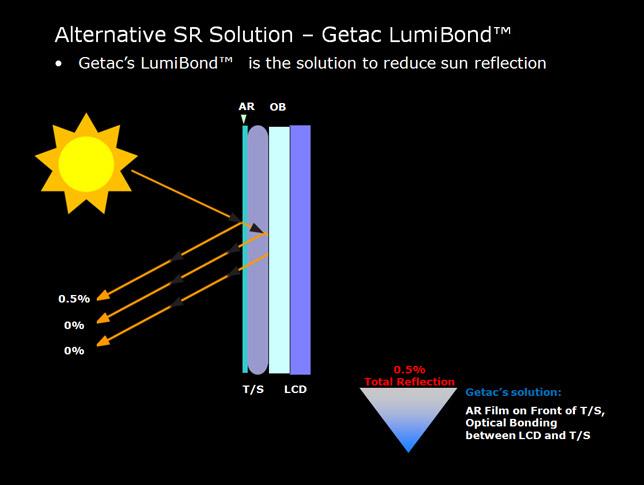 Alternative SR Solution – Getac LumiBond™

• Getac's LumiBond™ is the solution to reduce sun reflection

AR
OB

0.5%
0%
0%

T/S
LCD

0.5%
Total Reflection

Getac's solution:

AR Film on Front of T/S,
Optical Bonding
between LCD and T/S